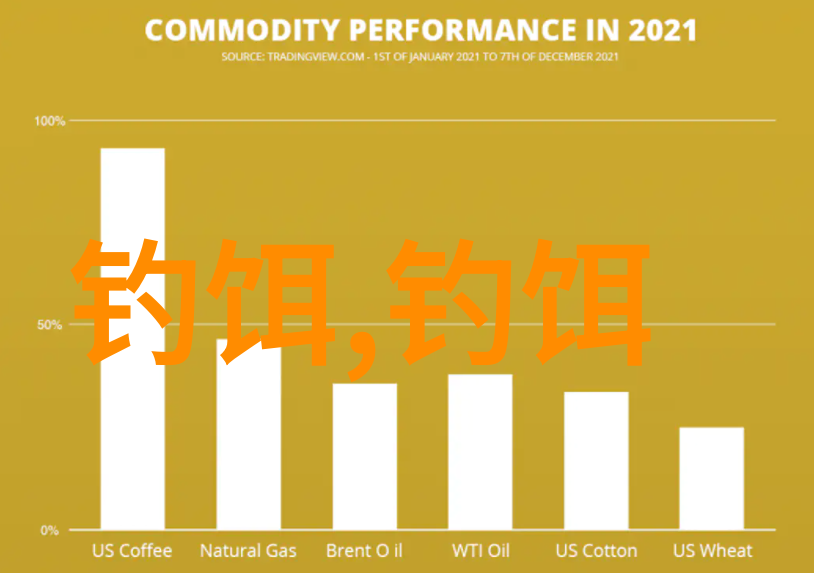 COMMODITY PERFORMANCE IN 2021
SOURCE: TRADINGVIEW.COM - 1ST OF JANUARY 2021 TO 7TH OF DECEMBER 2021

100%
50%
0%

钓饵,钓饵

US Coffee
Natural Gas
Brent O il
WTI Oil
US Cotton
US Wheat